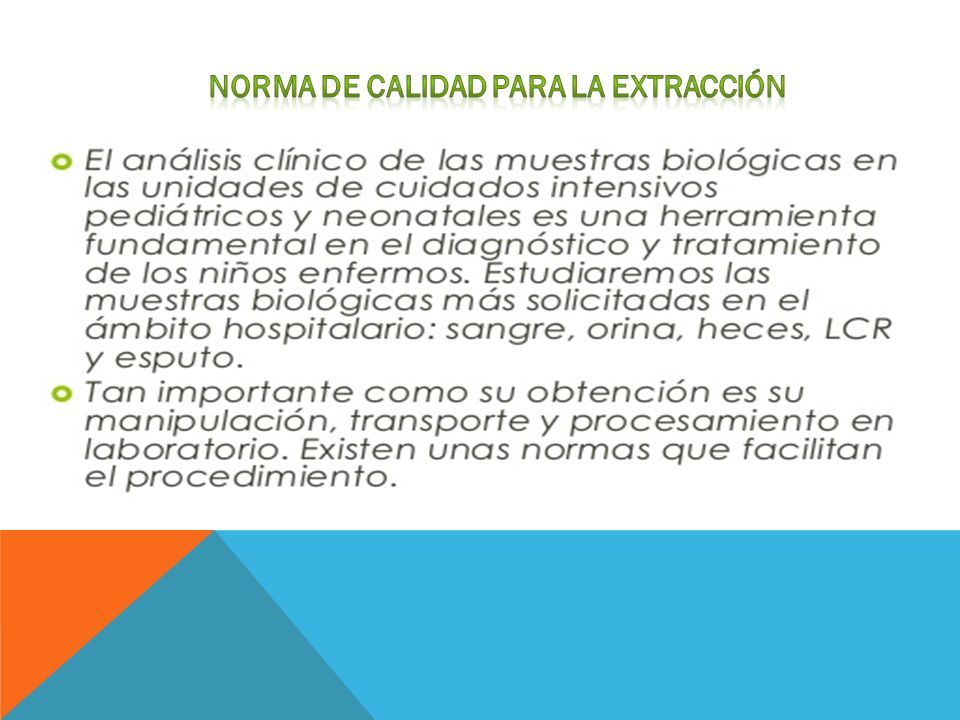 NORMA DE CALIDAD PARA LA EXTRACCIÓN

El análisis clínico de las muestras biológicas en las unidades de cuidados intensivos pediátricos y neonatales es una herramienta fundamental en el diagnóstico y tratamiento de los niños enfermos. Estudiaremos las muestras biológicas más solicitadas en el ámbito hospitalario: sangre, orina, heces, LCR y esputo.

Tan importante como su obtención es su manipulación, transporte y procesamiento en laboratorio. Existen unas normas que facilitan el procedimiento.